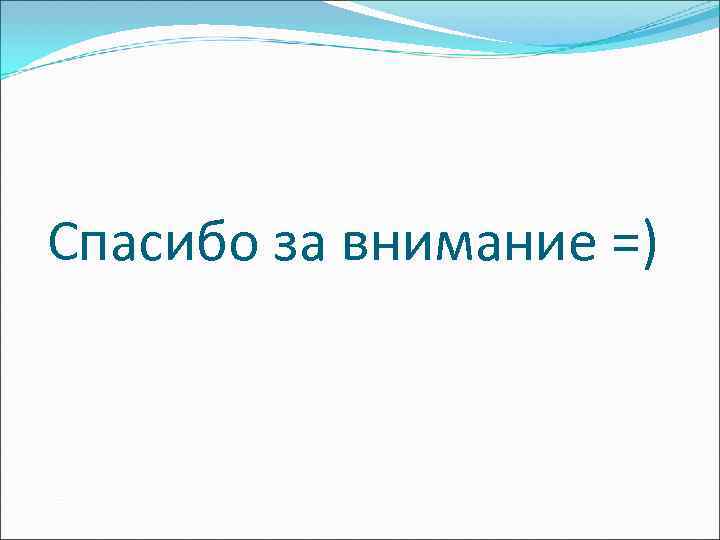 Спасибо за внимание =)